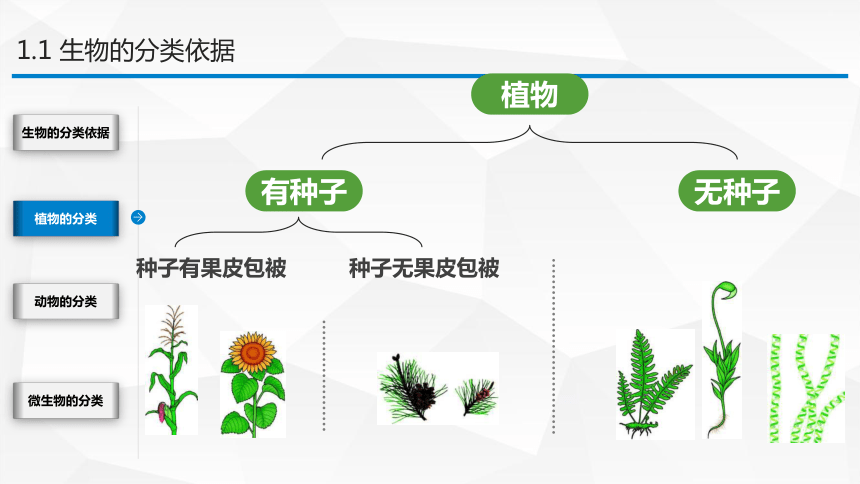 1.1 生物的分类依据

生物的分类依据

植物的分类

动物的分类

微生物的分类

植物

有种子

无种子

种子有果皮包被

种子无果皮包被